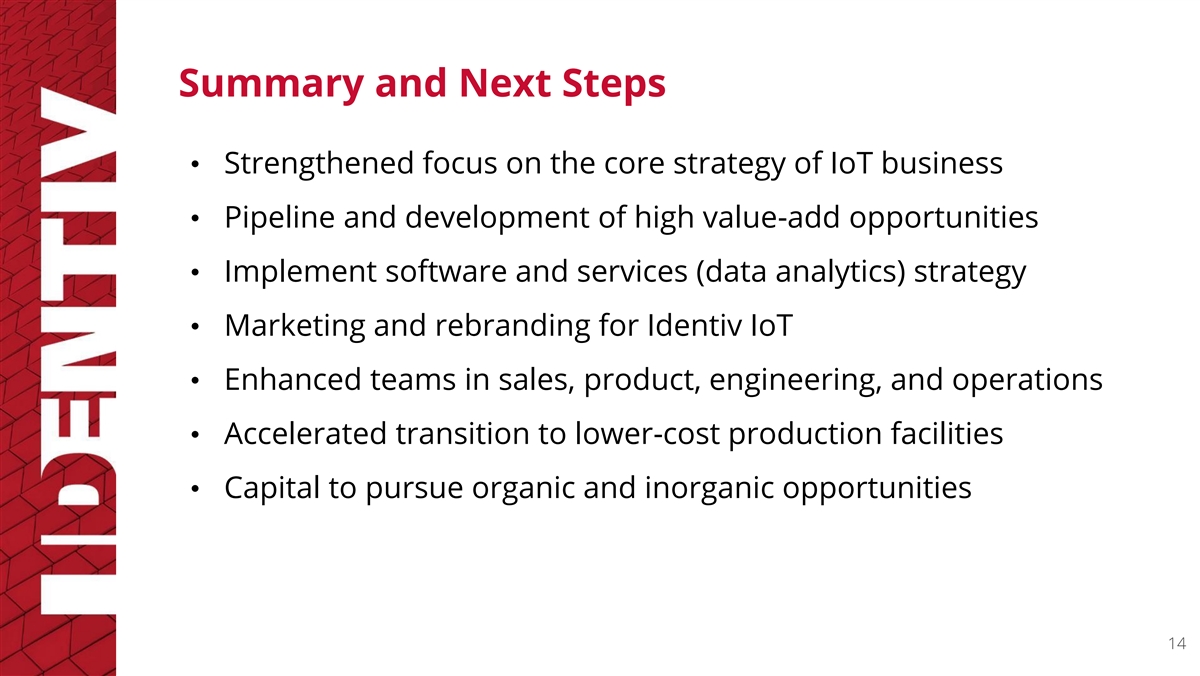 IDENTIV

Summary and Next Steps

• Strengthened focus on the core strategy of IoT business
• Pipeline and development of high value-add opportunities
• Implement software and services (data analytics) strategy
• Marketing and rebranding for Identiv IoT
• Enhanced teams in sales, product, engineering, and operations
• Accelerated transition to lower-cost production facilities
• Capital to pursue organic and inorganic opportunities

14